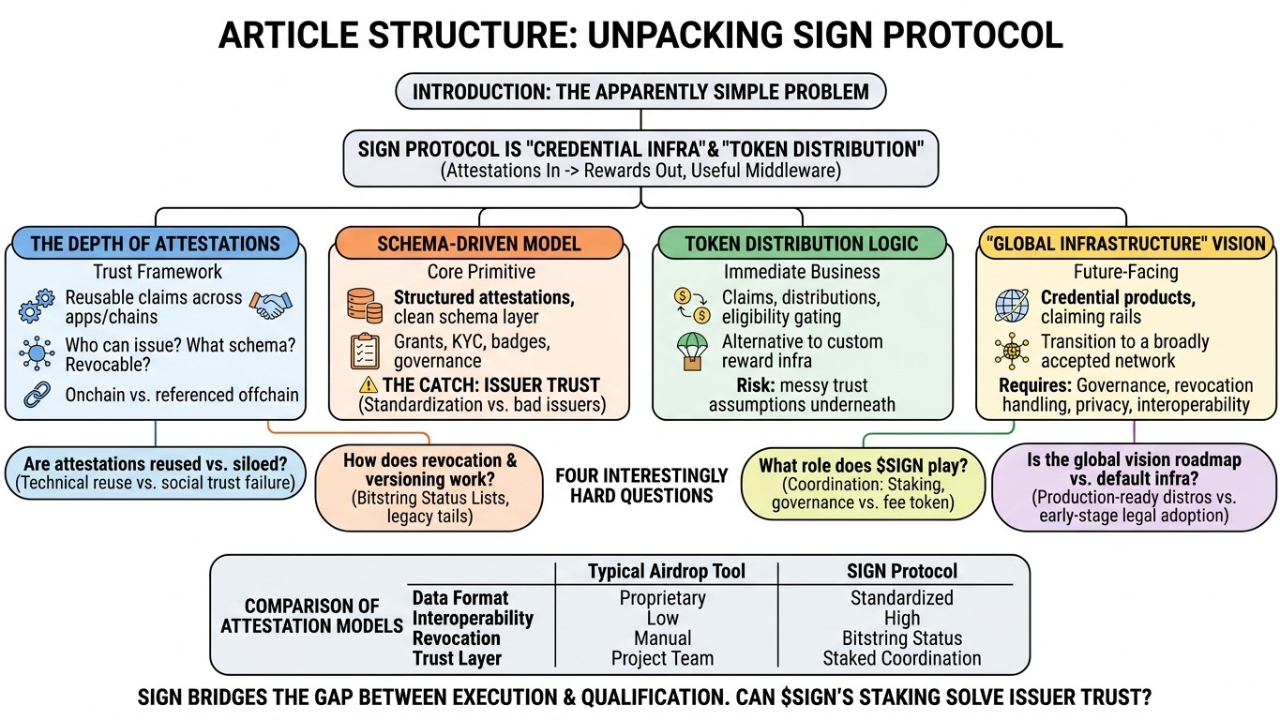 ARTICLE STRUCTURE: UNPACKING SIGN PROTOCOL

INTRODUCTION: THE APPARENTLY SIMPLE PROBLEM

SIGN PROTOCOL IS "CREDENTIAL INFRA"& "TOKEN DISTRIBUTION"
(Attestations In -> Rewards Out, Useful Middleware)

THE DEPTH OF ATTESTATIONS
Trust Framework
Reusable claims across apps/chains
Who can issue? What schema? Revocable?
Onchain vs. referenced offchain

SCHEMA-DRIVEN MODEL
Core Primitive
Structured attestations, clean schema layer
Grants, KYC, badges, governance
THE CATCH: ISSUER TRUST
(Standardization vs. bad issuers)

TOKEN DISTRIBUTION LOGIC
Immediate Business
Claims, distributions, eligibility gating
Alternative to custom reward infra
Risk: messy trust assumptions underneath

"GLOBAL INFRASTRUCTURE" VISION
Future-Facing
Credential products, claiming rails
Transition to a broadly accepted network
Requires: Governance, revocation handling, privacy, interoperability

Are attestations reused vs. siloed?
(Technical reuse vs. social trust failure)

How does revocation & versioning work?
(Bitstring Status Lists, legacy tails)

FOUR INTERESTINGLY HARD QUESTIONS

What role does $SIGN play?
(Coordination: Staking, governance vs. fee token)

Is the global vision roadmap vs. default infra?
(Production-ready distros vs. early-stage legal adoption)

COMPARISON OF ATTESTATION MODELS

| | Typical Airdrop Tool | SIGN Protocol |
|---|---|---|
| Data Format | Proprietary | Standardized |
| Interoperability | Low | High |
| Revocation | Manual | Bitstring Status |
| Trust Layer | Project Team | Staked Coordination |

SIGN BRIDGES THE GAP BETWEEN EXECUTION & QUALIFICATION. CAN $SIGN'S STAKING SOLVE ISSUER TRUST?